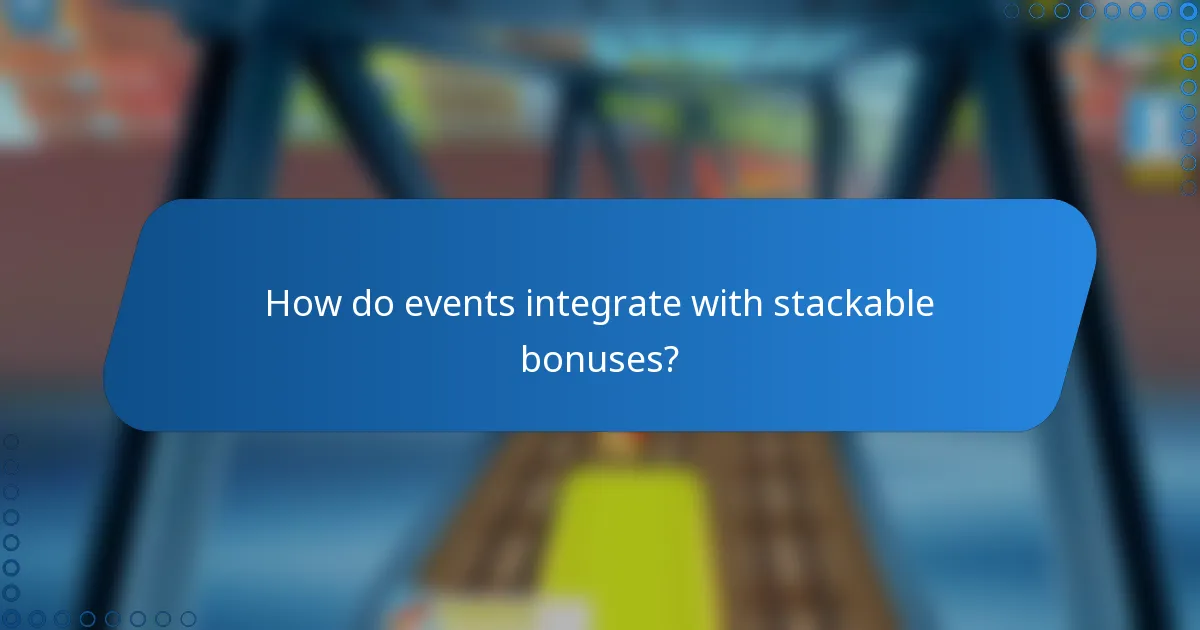 How do events integrate with stackable bonuses?